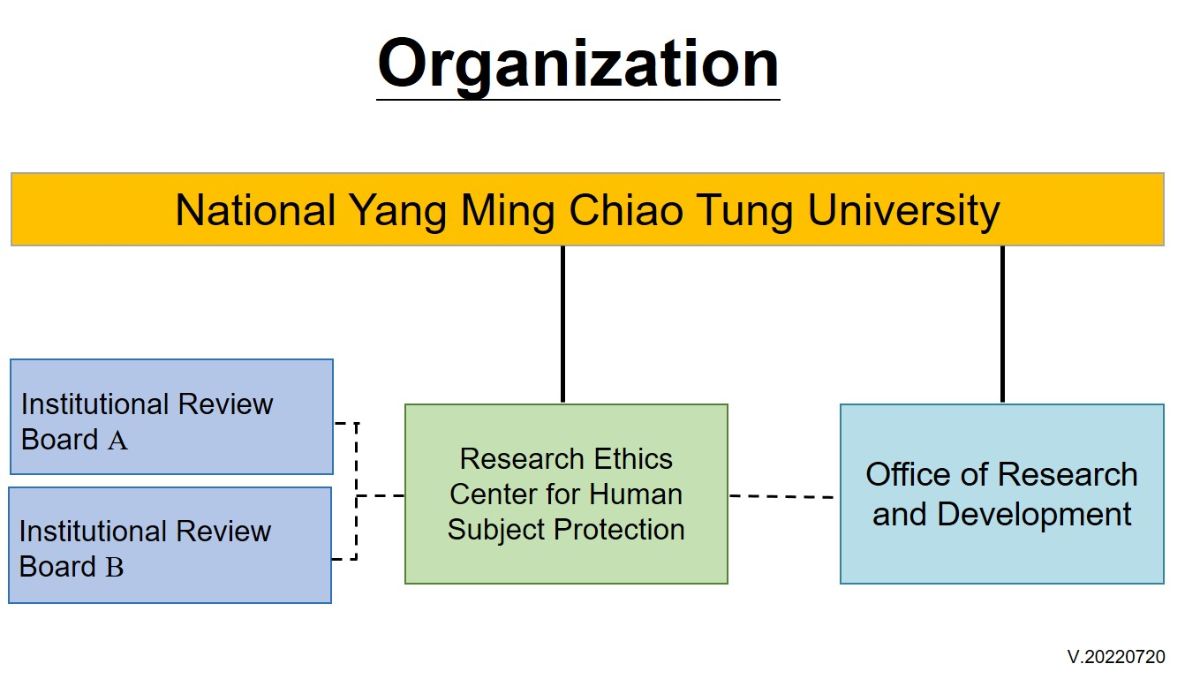 Organization

National Yang Ming Chiao Tung University

Institutional Review Board A

Institutional Review Board B

Research Ethics Center for Human Subject Protection

Office of Research and Development

V.20220720